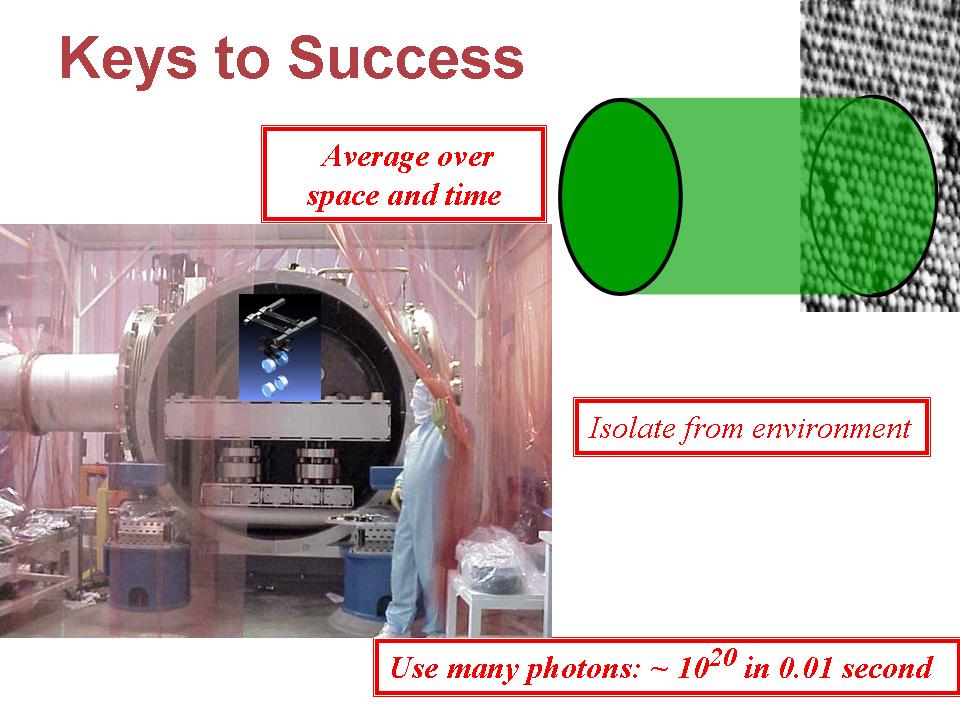 Keys to Success

Average over space and time

Isolate from environment

Use many photons: ~ $10^{20}$ in 0.01 second